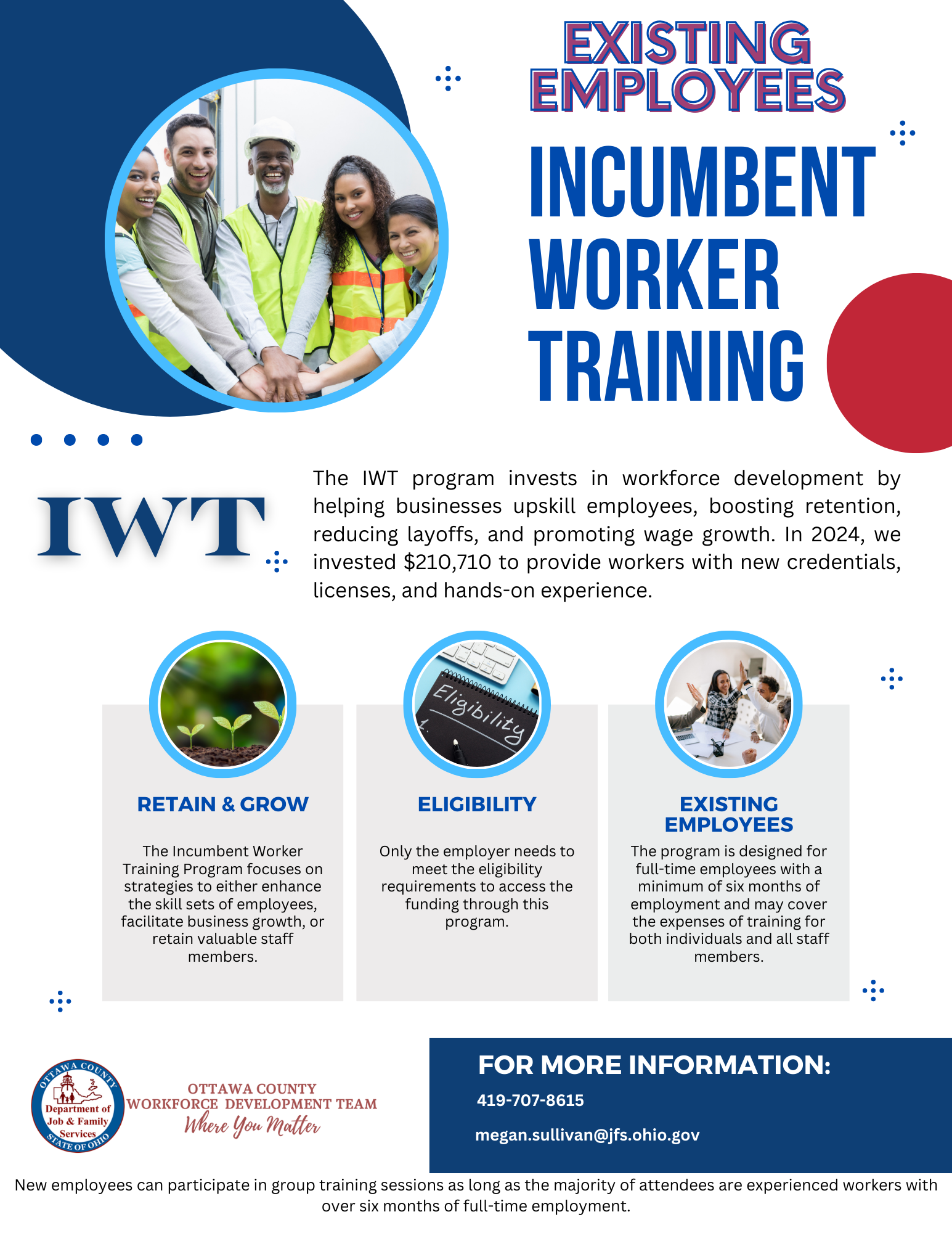 EXISTING EMPLOYEES

INCUMBENT WORKER TRAINING

IWT

The IWT program invests in workforce development by helping businesses upskill employees, boosting retention, reducing layoffs, and promoting wage growth. In 2024, we invested $210,710 to provide workers with new credentials, licenses, and hands-on experience.

Eligibility
1.

RETAIN & GROW

The Incumbent Worker Training Program focuses on strategies to either enhance the skill sets of employees, facilitate business growth, or retain valuable staff members.

ELIGIBILITY

Only the employer needs to meet the eligibility requirements to access the funding through this program.

EXISTING EMPLOYEES

The program is designed for full-time employees with a minimum of six months of employment and may cover the expenses of training for both individuals and all staff members.

OTTAWA COUNTY
Department of Job & Family Services
STATE OF OHIO

OTTAWA COUNTY
WORKFORCE DEVELOPMENT TEAM
Where You Matter

FOR MORE INFORMATION:
419-707-8615
megan.sullivan@jfs.ohio.gov

New employees can participate in group training sessions as long as the majority of attendees are experienced workers with over six months of full-time employment.